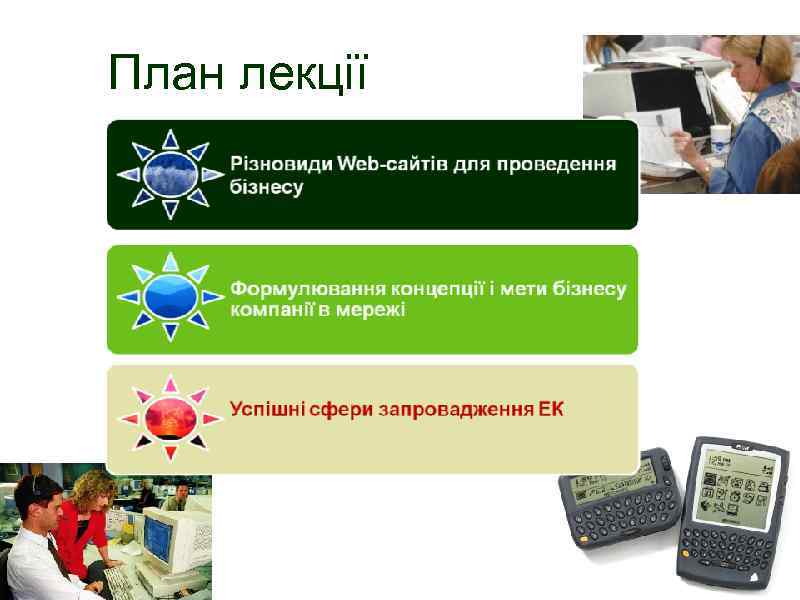 План лекції

Різновиди Web-сайтів для проведення бізнесу

Формулювання концепції і мети бізнесу компанії в мережі

Успішні сфери запровадження ЕК